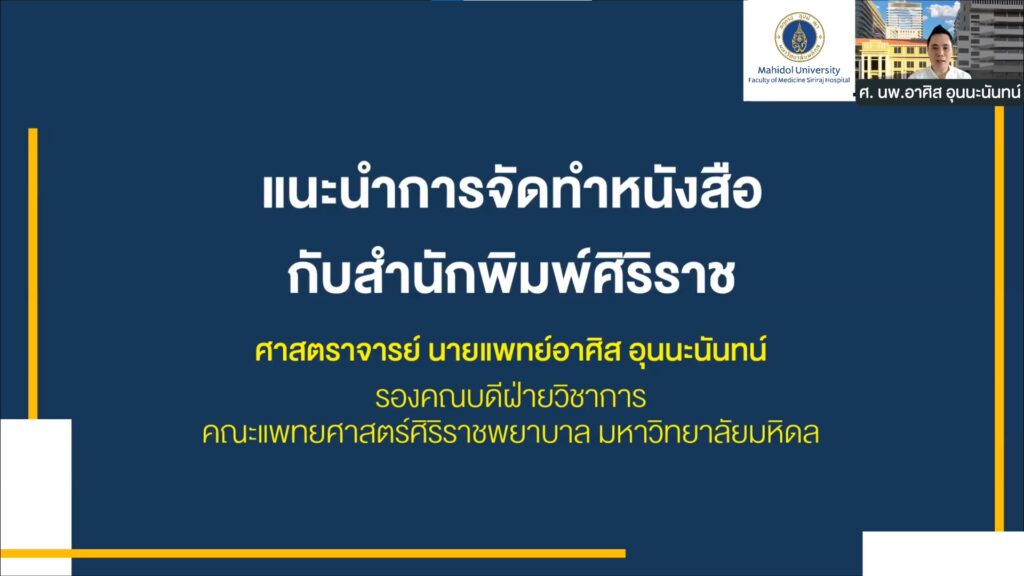 Mahidol University
Faculty of Medicine Siriraj Hospital

ศ. นพ.อาศิส อุนนะนันทน์

แนะนำการจัดทำหนังสือ
กับสำนักพิมพ์ศิริราช

ศาสตราจารย์ นายแพทย์อาศิส อุนนะนันทน์
รองคณบดีฝ่ายวิชาการ
คณะแพทยศาสตร์ศิริราชพยาบาล มหาวิทยาลัยมหิดล